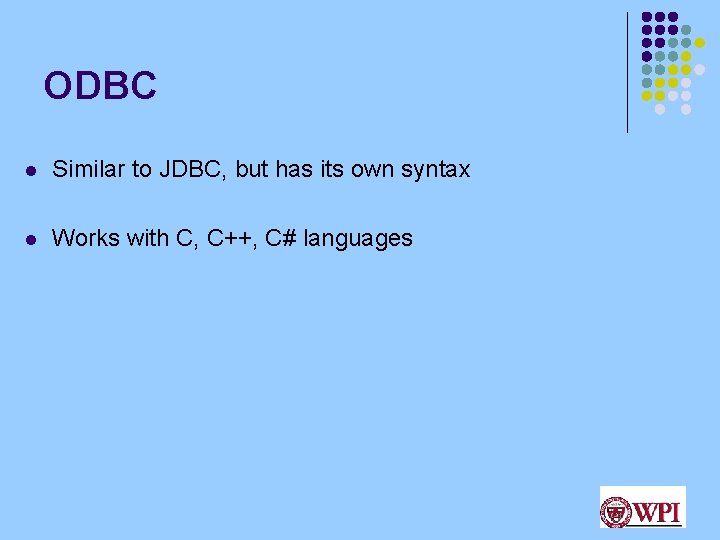 ODBC

- Similar to JDBC, but has its own syntax
- Works with C, C++, C# languages

WPI